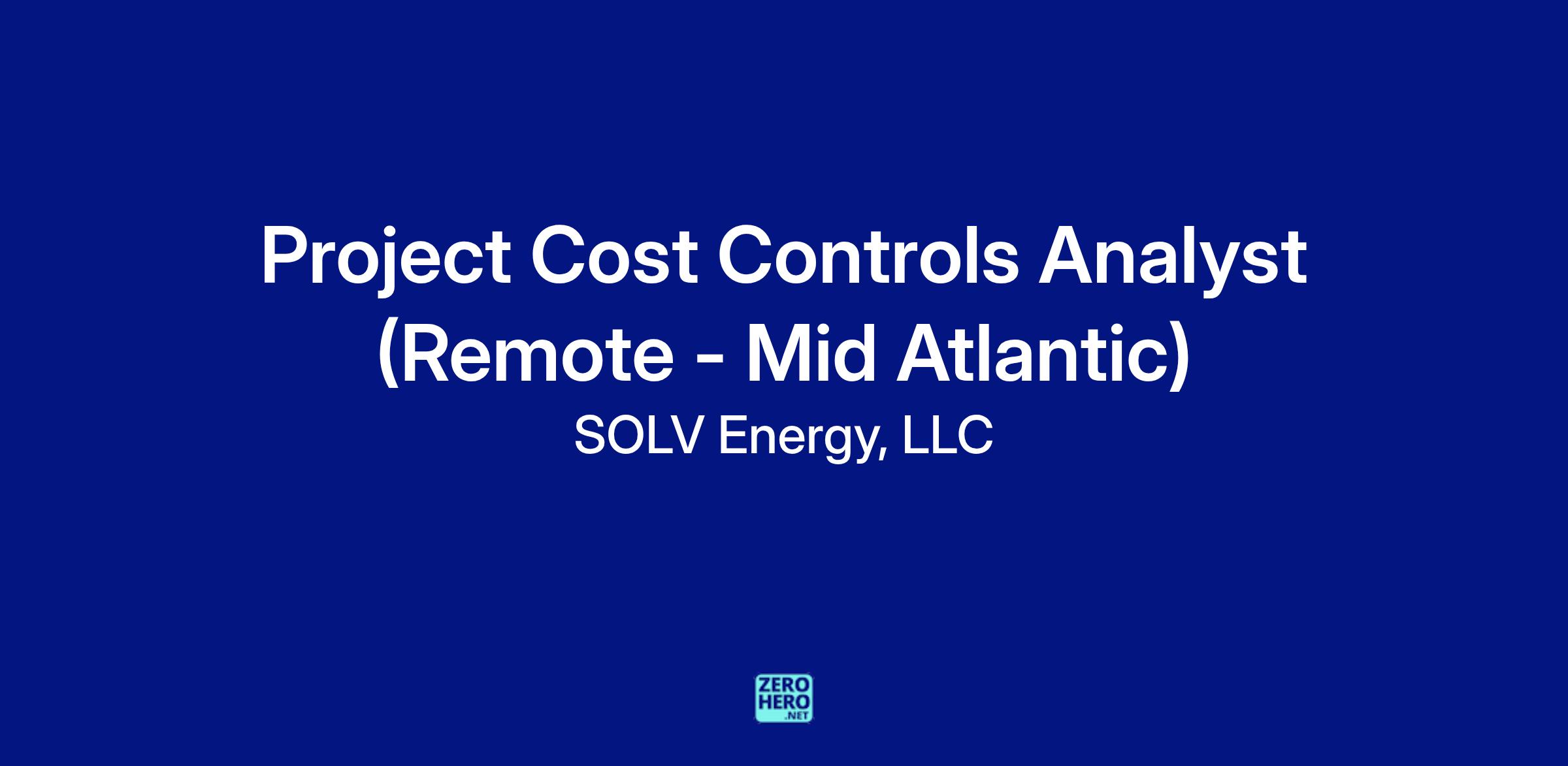 Project Cost Controls Analyst (Remote - Mid Atlantic)

SOLV Energy, LLC

ZERO
HERO
.NET